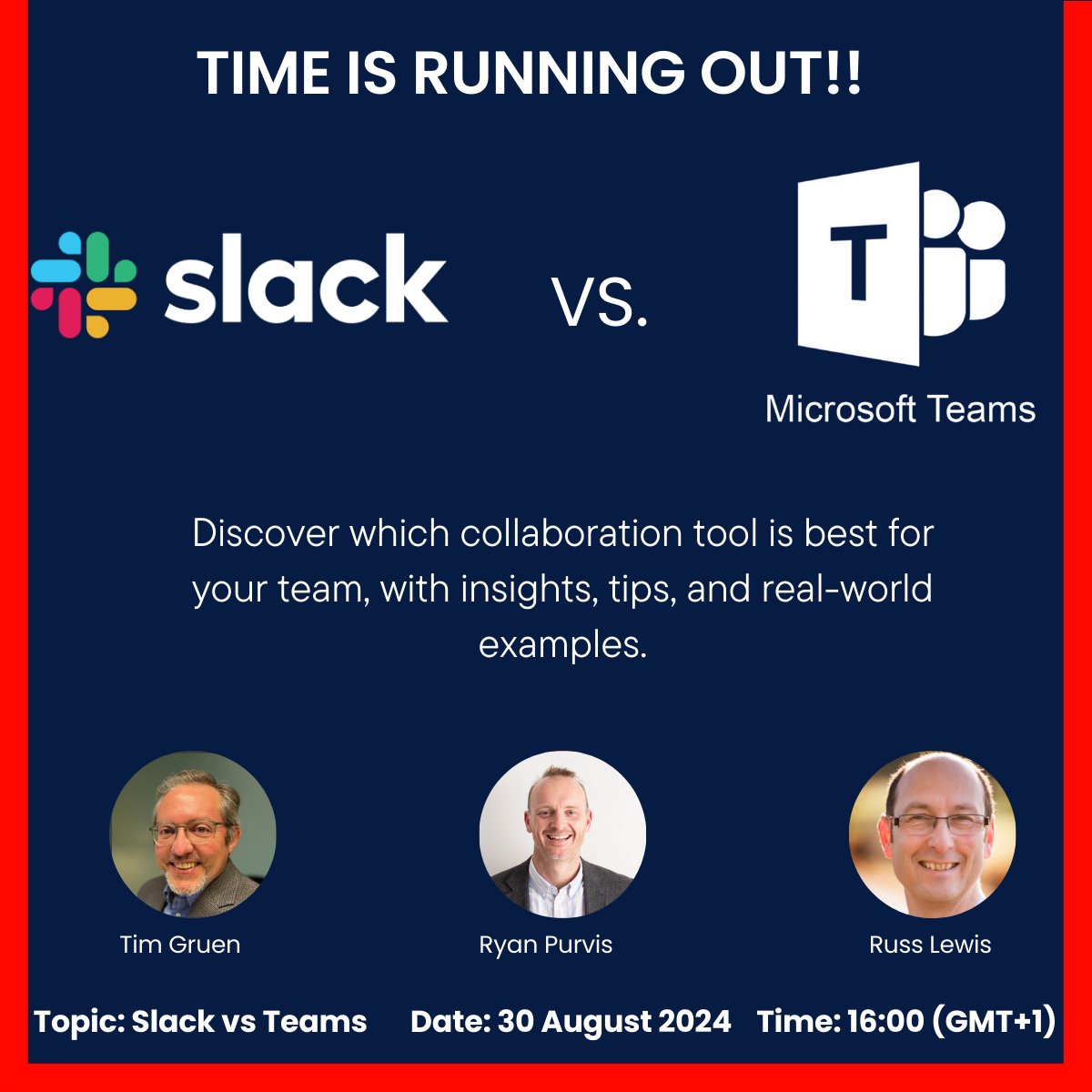 TIME IS RUNNING OUT!!

slack

VS.

T

Microsoft Teams

Discover which collaboration tool is best for your team, with insights, tips, and real-world examples.

Tim Gruen

Ryan Purvis

Russ Lewis

Topic: Slack vs Teams

Date: 30 August 2024

Time: 16:00 (GMT+1)